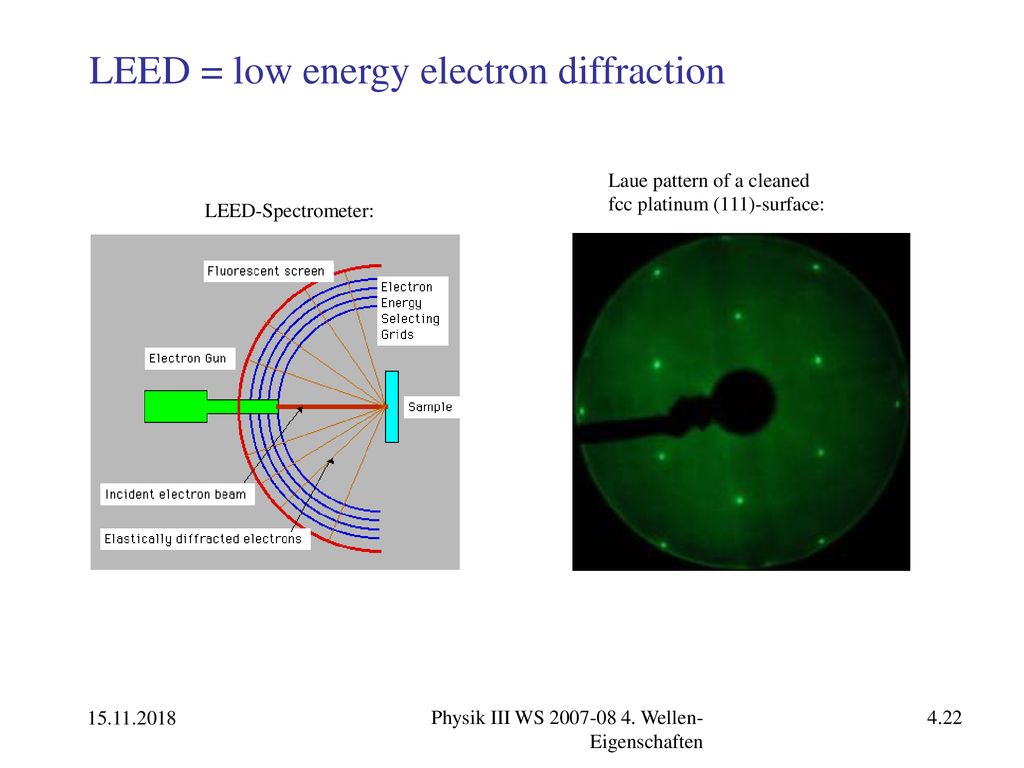 LEED = low energy electron diffraction

LEED-Spectrometer:

Fluorescent screen

Electron Energy Selecting Grids

Electron Gun

Sample

Incident electron beam

Elastically diffracted electrons

Laue pattern of a cleaned fcc platinum (111)-surface:

15.11.2018

Physik III WS 2007-08 4. Wellen-Eigenschaften

4.22